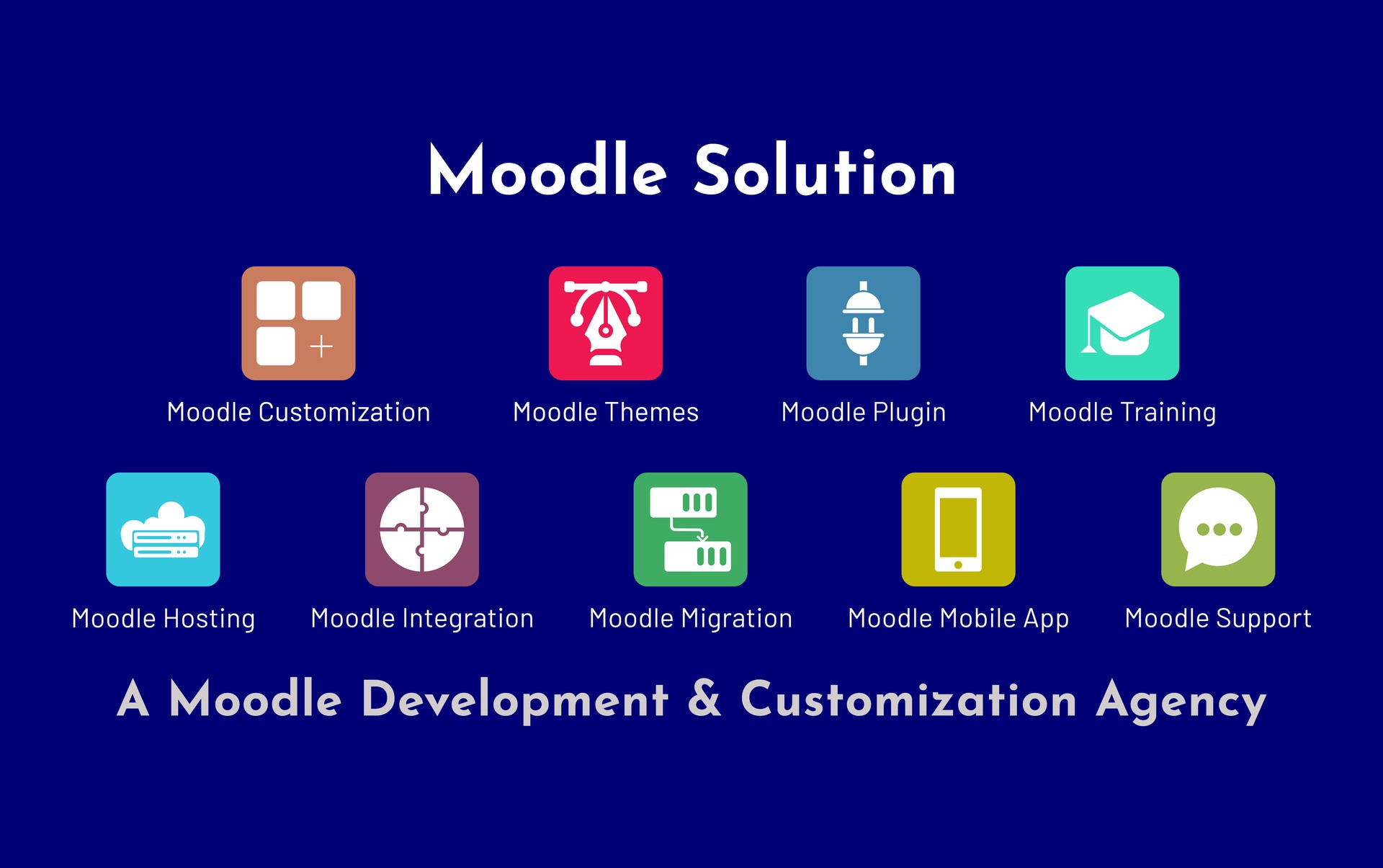 Moodle Solution

Moodle Customization

Moodle Themes

Moodle Plugin

Moodle Training

Moodle Hosting

Moodle Integration

Moodle Migration

Moodle Mobile App

Moodle Support

A Moodle Development & Customization Agency